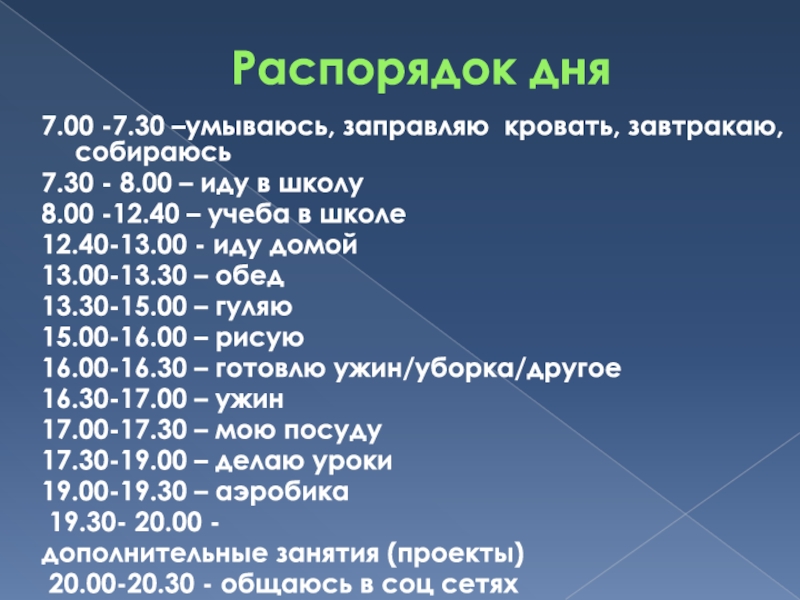 Распорядок дня

7.00 -7.30 –умываюсь, заправляю кровать, завтракаю, собираюсь
7.30 - 8.00 – иду в школу
8.00 -12.40 – учеба в школе
12.40-13.00 - иду домой
13.00-13.30 – обед
13.30-15.00 – гуляю
15.00-16.00 – рисую
16.00-16.30 – готовлю ужин/уборка/другое
16.30-17.00 – ужин
17.00-17.30 – мою посуду
17.30-19.00 – делаю уроки
19.00-19.30 – аэробика
19.30- 20.00 -
дополнительные занятия (проекты)
20.00-20.30 - общаюсь в соц сетях